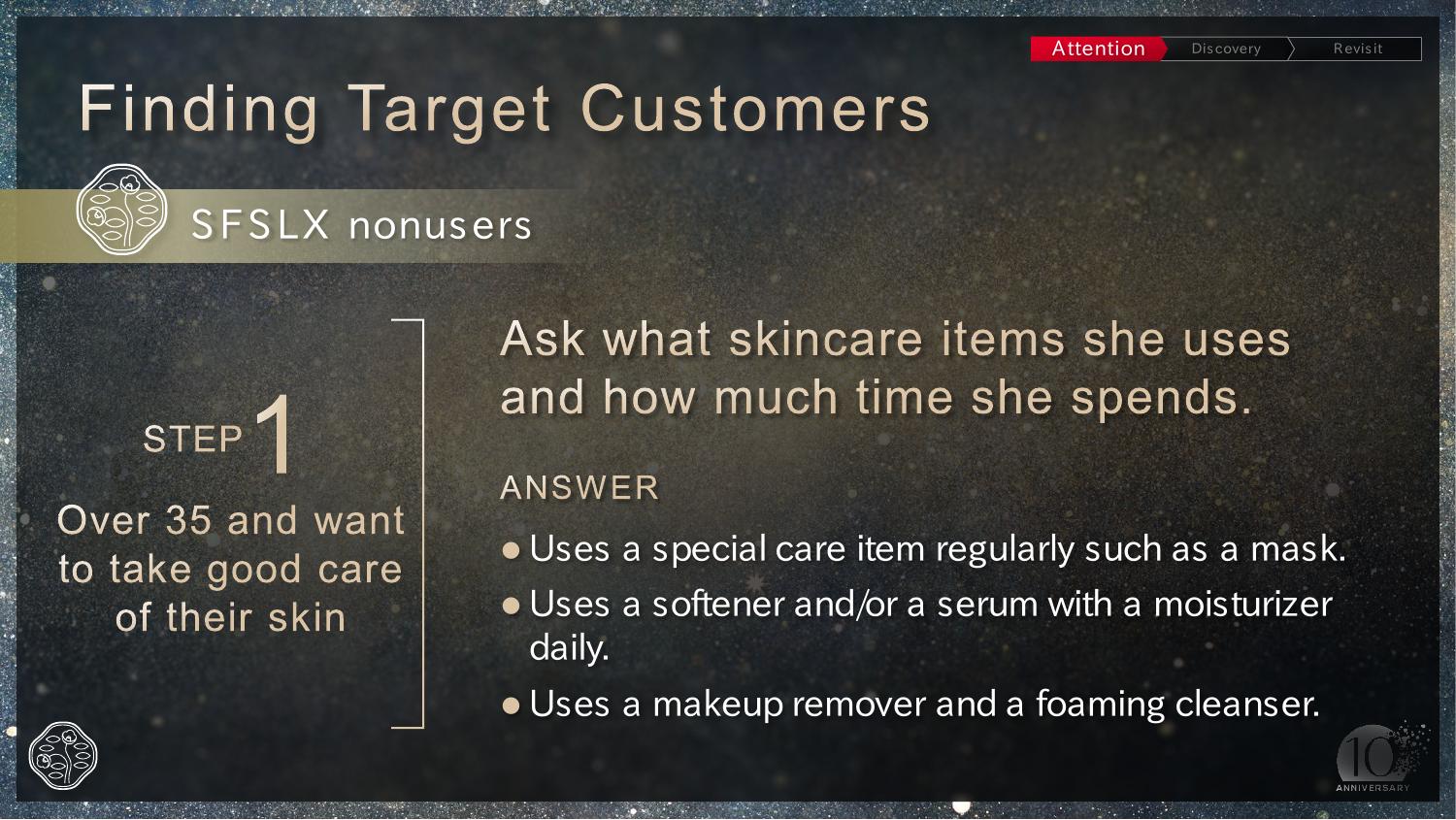 Attention Discovery Revisit

Finding Target Customers

SFSLX nonusers

STEP 1

Over 35 and want to take good care of their skin

Ask what skincare items she uses and how much time she spends.

ANSWER

● Uses a special care item regularly such as a mask.

● Uses a softener and/or a serum with a moisturizer daily.

● Uses a makeup remover and a foaming cleanser.

10 ANNIVERSARY